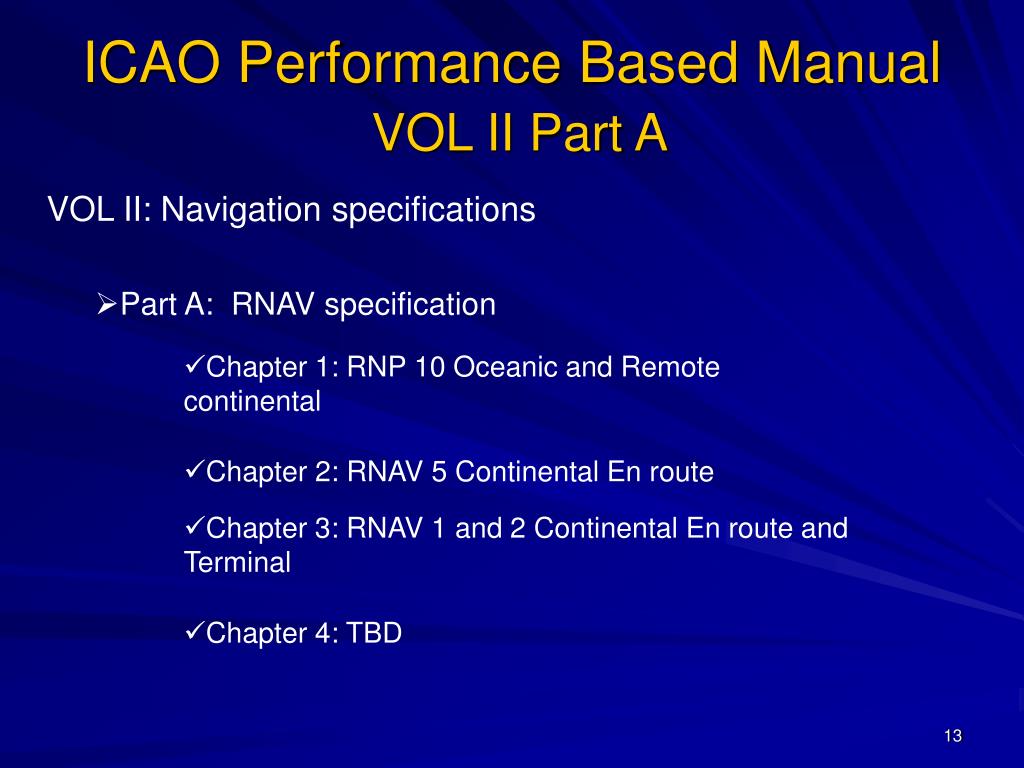 ICAO Performance Based Manual
VOL II Part A

VOL II: Navigation specifications

➢Part A: RNAV specification

✓Chapter 1: RNP 10 Oceanic and Remote continental

✓Chapter 2: RNAV 5 Continental En route

✓Chapter 3: RNAV 1 and 2 Continental En route and Terminal

✓Chapter 4: TBD

13